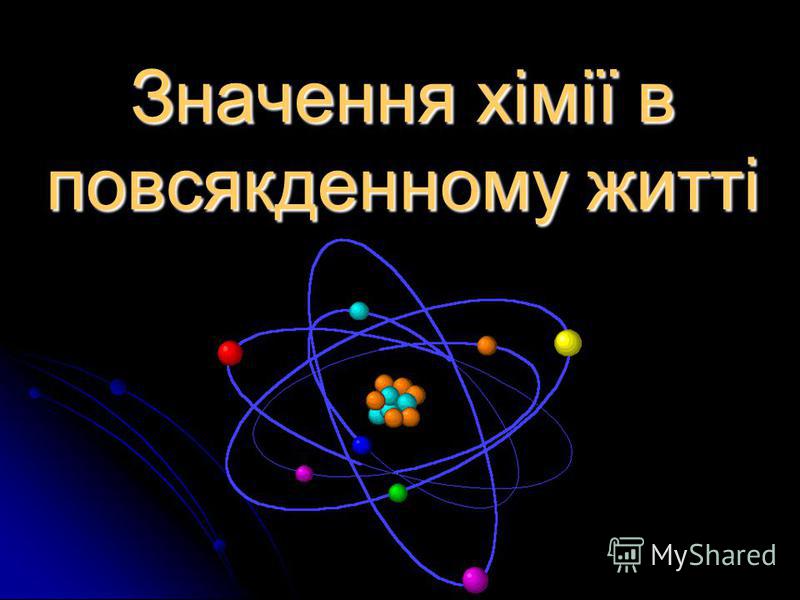 Значення хімії в повсякденному житті

MyShared